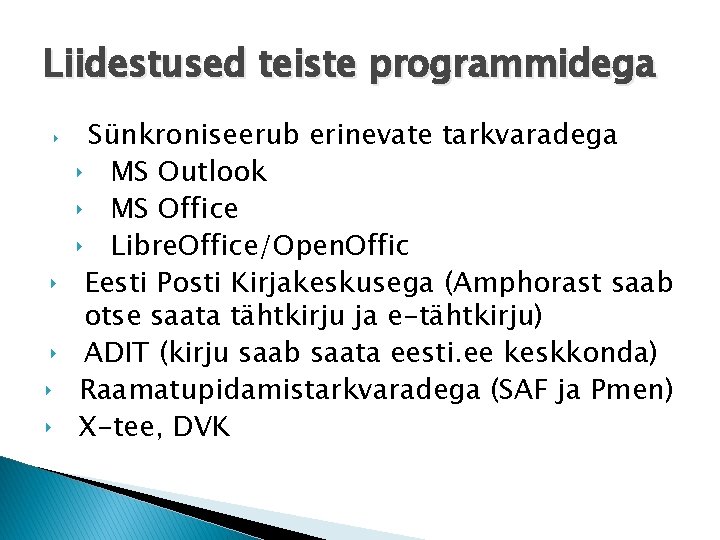 Liidestused teiste programmidega

Sünkroniseerub erinevate tarkvaradega

MS Outlook

MS Office

LibreOffice/OpenOffic

Eesti Posti Kirjakeskusega (Amphorast saab otse saata tähtkirju ja e-tähtkirju)

ADIT (kirju saab saata eesti.ee keskkonda)

Raamatupidamistarkvaradega (SAF ja Pmen)

X-tee, DVK